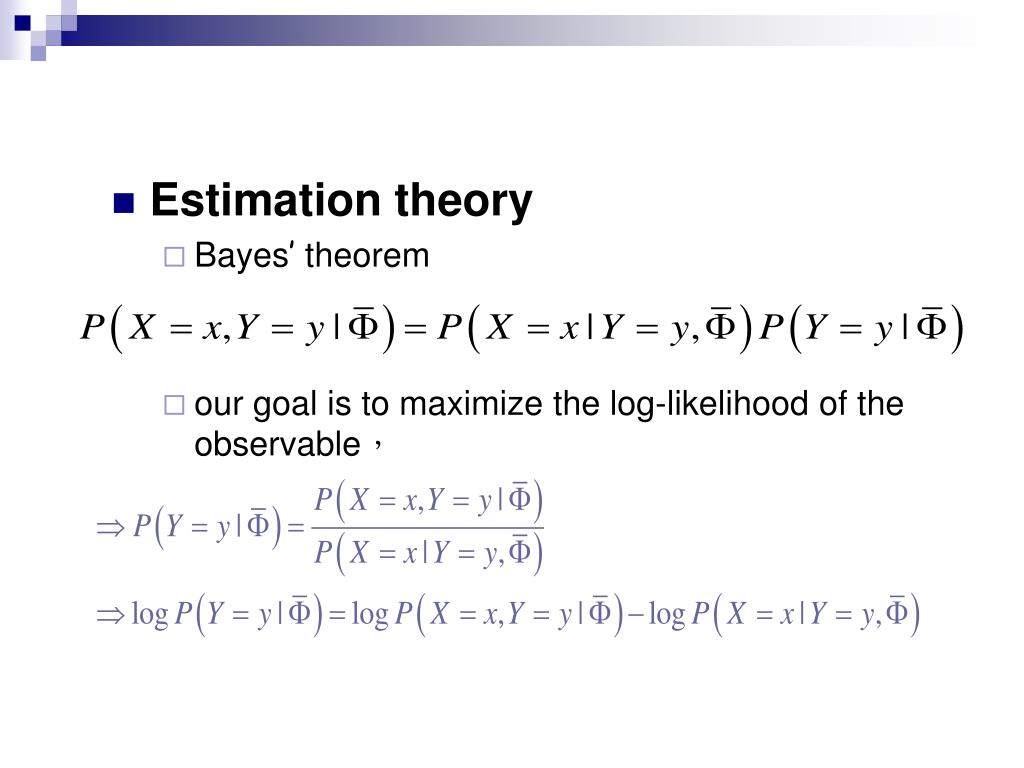 Estimation theory

Bayes′ theorem

$P\left(X=x,Y=y\mid\bar{\Phi}\right)=P\left(X=x\mid Y=y,\bar{\Phi}\right)P\left(Y=y\mid\bar{\Phi}\right)$

our goal is to maximize the log-likelihood of the observable，

$\Rightarrow P\left(Y=y\mid\bar{\Phi}\right)=\frac{P\left(X=x,Y=y\mid\bar{\Phi}\right)}{P\left(X=x\mid Y=y,\bar{\Phi}\right)}$

$\Rightarrow \log P\left(Y=y\mid\bar{\Phi}\right)=\log P\left(X=x,Y=y\mid\bar{\Phi}\right)-\log P\left(X=x\mid Y=y,\bar{\Phi}\right)$